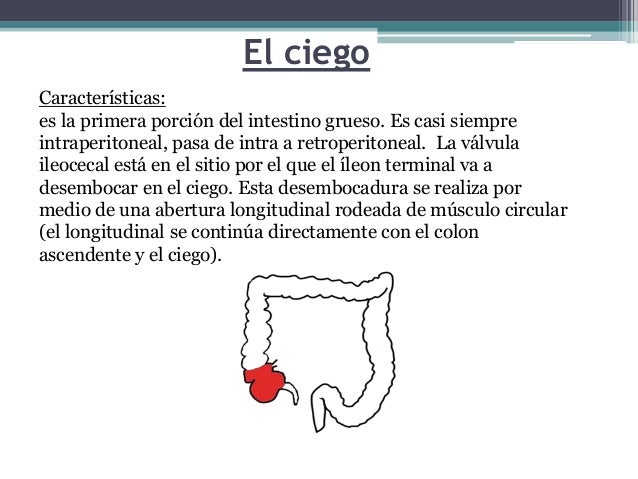 El ciego

Características:
es la primera porción del intestino grueso. Es casi siempre intraperitoneal, pasa de intra a retroperitoneal.  La válvula ileocecal está en el sitio por el que el íleon terminal va a desembocar en el ciego. Esta desembocadura se realiza por medio de una abertura longitudinal rodeada de músculo circular (el longitudinal se continúa directamente con el colon ascendente y el ciego).